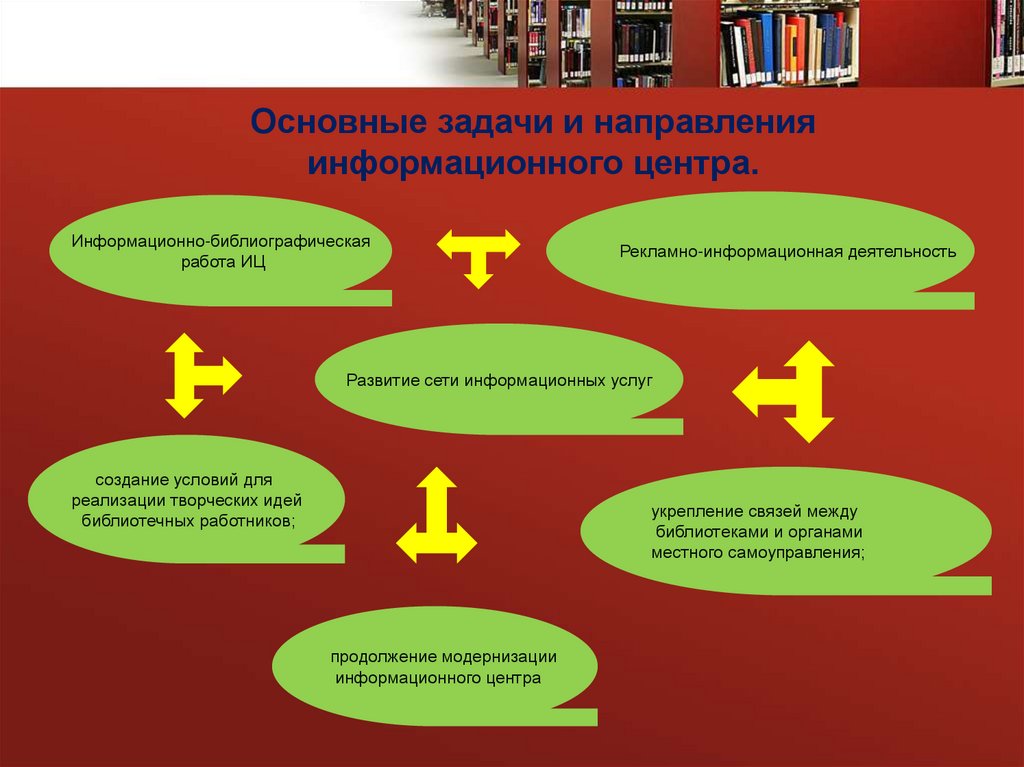 Основные задачи и направления информационного центра.

Информационно-библиографическая работа ИЦ

Рекламно-информационная деятельность

Развитие сети информационных услуг

создание условий для реализации творческих идей библиотечных работников;

укрепление связей между библиотеками и органами местного самоуправления;

продолжение модернизации информационного центра